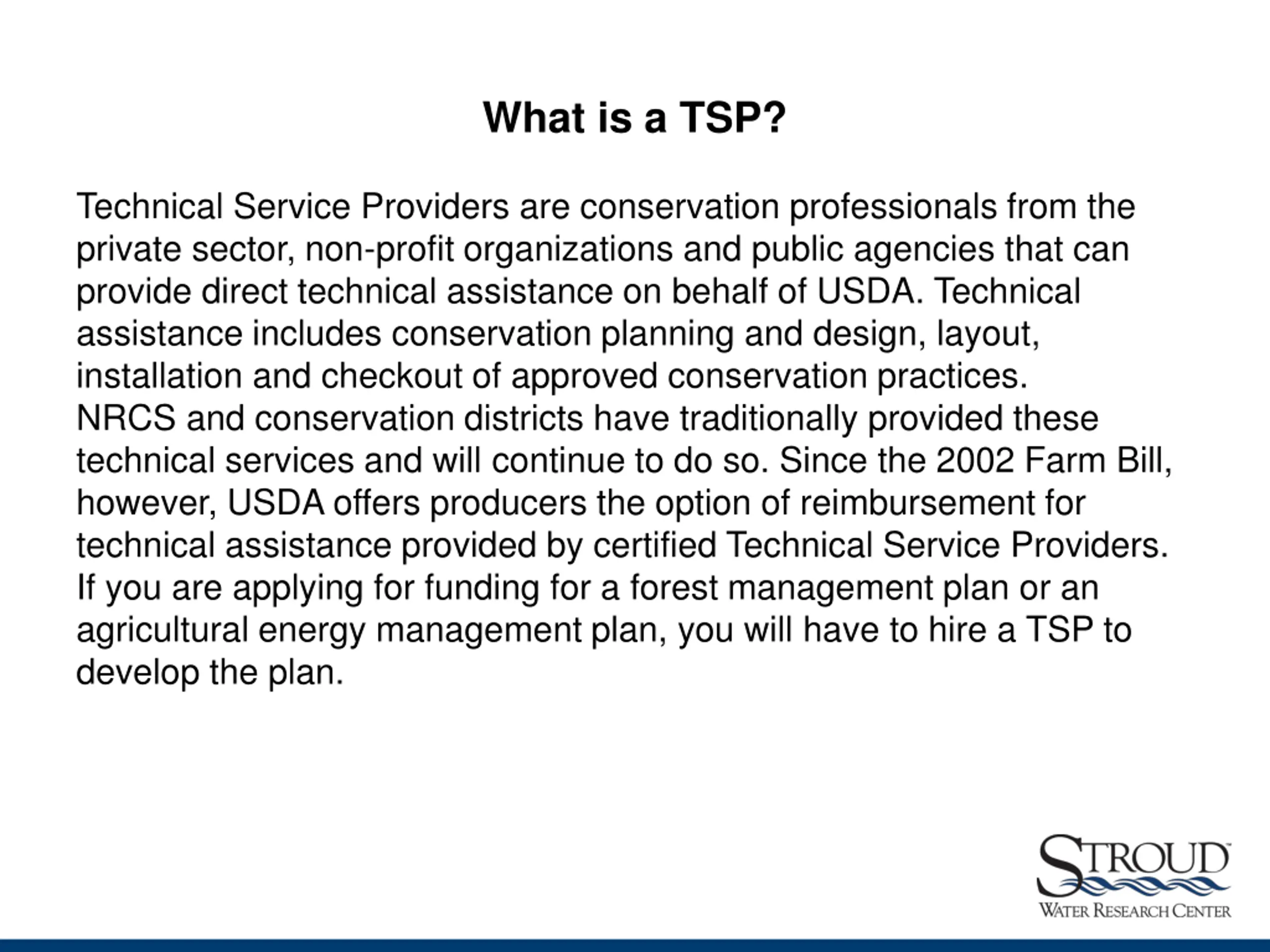 What is a TSP?

Technical Service Providers are conservation professionals from the private sector, non-profit organizations and public agencies that can provide direct technical assistance on behalf of USDA. Technical assistance includes conservation planning and design, layout, installation and checkout of approved conservation practices.
NRCS and conservation districts have traditionally provided these technical services and will continue to do so. Since the 2002 Farm Bill, however, USDA offers producers the option of reimbursement for technical assistance provided by certified Technical Service Providers.
If you are applying for funding for a forest management plan or an agricultural energy management plan, you will have to hire a TSP to develop the plan.

STROUD™
WATER RESEARCH CENTER